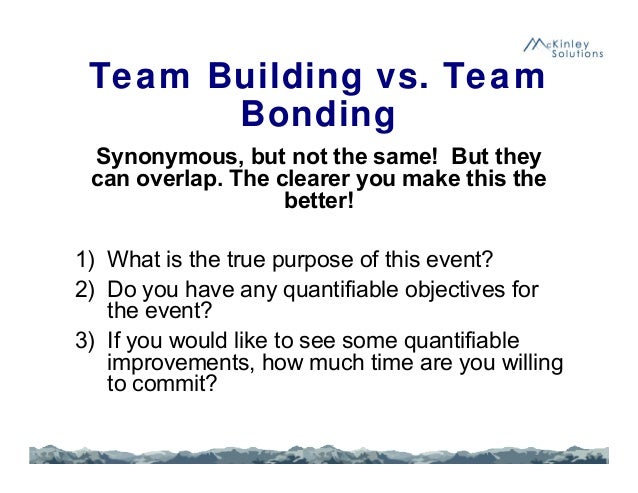 McKinley Solutions

Team Building vs. Team Bonding

Synonymous, but not the same! But they can overlap. The clearer you make this the better!

1) What is the true purpose of this event?
2) Do you have any quantifiable objectives for the event?
3) If you would like to see some quantifiable improvements, how much time are you willing to commit?